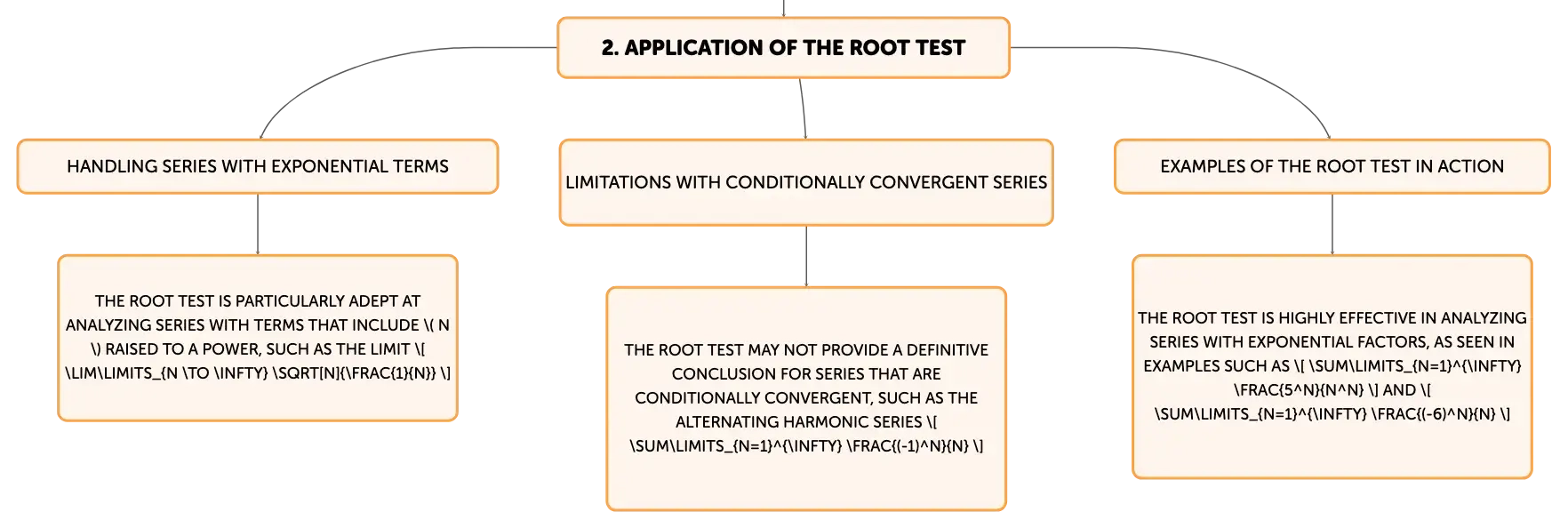 2. APPLICATION OF THE ROOT TEST

HANDLING SERIES WITH EXPONENTIAL TERMS

THE ROOT TEST IS PARTICULARLY ADEPT AT ANALYZING SERIES WITH TERMS THAT INCLUDE \( N \) RAISED TO A POWER, SUCH AS THE LIMIT \[ \LIM\LIMITS_{N \TO \INFTY} \SQRT[N]{\FRAC{1}{N}} \]

LIMITATIONS WITH CONDITIONALLY CONVERGENT SERIES

THE ROOT TEST MAY NOT PROVIDE A DEFINITIVE CONCLUSION FOR SERIES THAT ARE CONDITIONALLY CONVERGENT, SUCH AS THE ALTERNATING HARMONIC SERIES \[ \SUM\LIMITS_{N=1}^{\INFTY} \FRAC{(-1)^N}{N} \]

EXAMPLES OF THE ROOT TEST IN ACTION

THE ROOT TEST IS HIGHLY EFFECTIVE IN ANALYZING SERIES WITH EXPONENTIAL FACTORS, AS SEEN IN EXAMPLES SUCH AS \[ \SUM\LIMITS_{N=1}^{\INFTY} \FRAC{5^N}{N^N} \] AND \[ \SUM\LIMITS_{N=1}^{\INFTY} \FRAC{(-6)^N}{N} \]